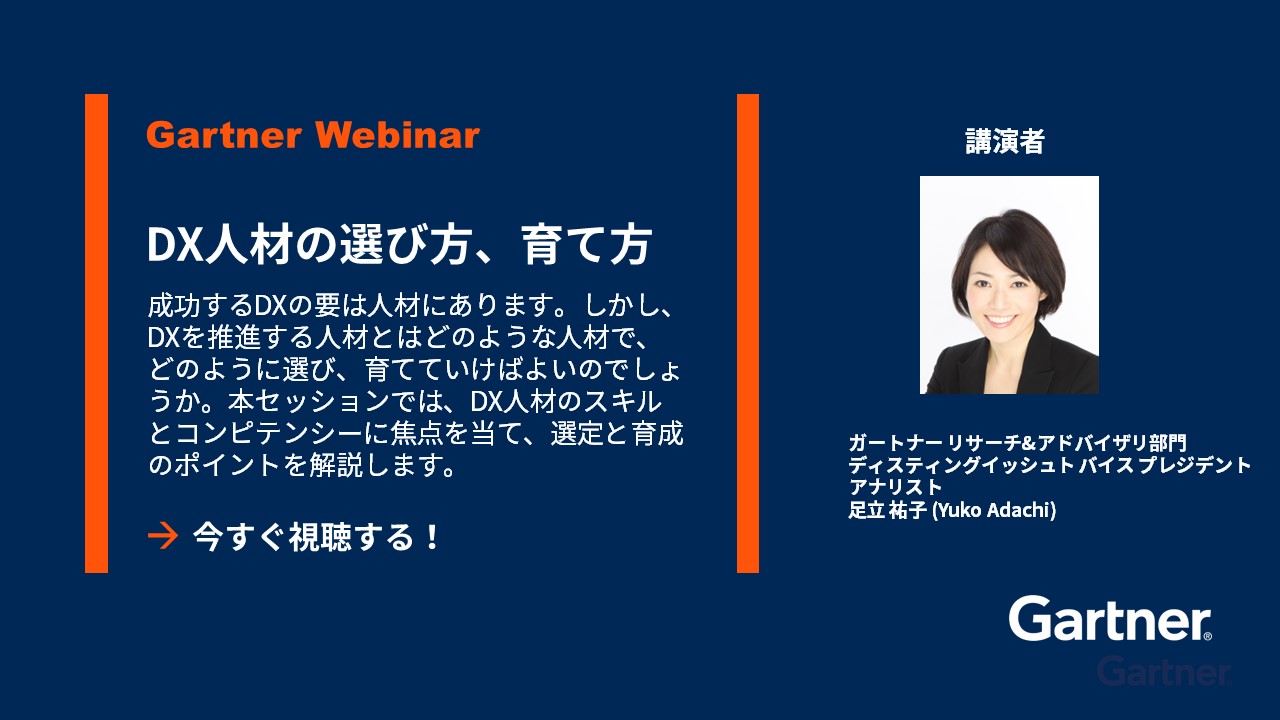 Gartner Webinar

DX人材の選び方、育て方

成功するDXの要は人材にあります。しかし、DXを推進する人材とはどのような人材で、どのように選び、育てていけばよいのでしょうか。本セッションでは、DX人材のスキルとコンピテンシーに焦点を当て、選定と育成のポイントを解説します。

→ 今すぐ視聴する！

講演者

ガートナー リサーチ&アドバイザリ部門
ディスティングイッシュト バイス プレジデント
アナリスト
足立 祐子 (Yuko Adachi)

Gartner®

Gartner